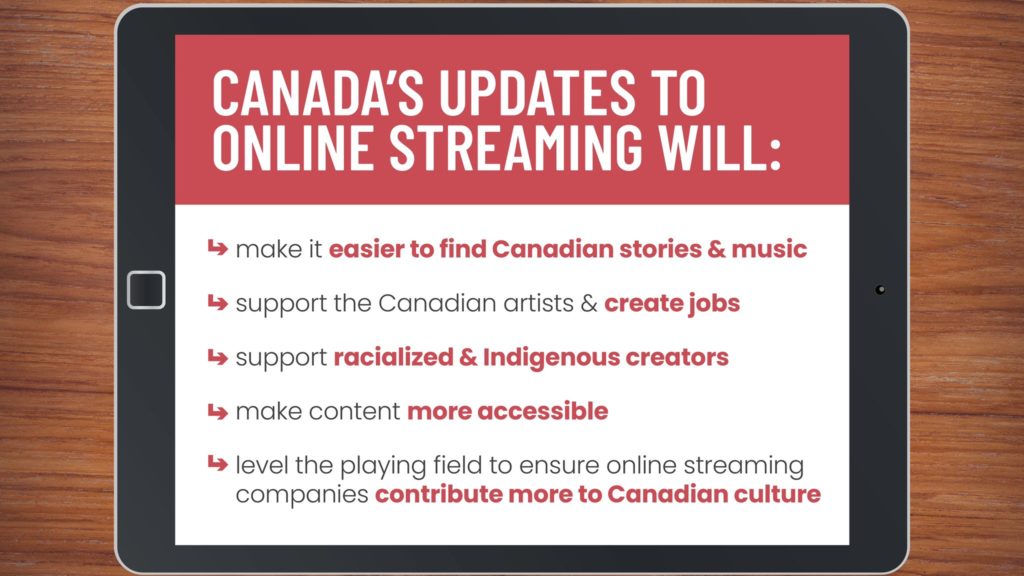 CANADA'S UPDATES TO ONLINE STREAMING WILL:

↳ make it easier to find Canadian stories & music

↳ support the Canadian artists & create jobs

↳ support racialized & Indigenous creators

↳ make content more accessible

↳ level the playing field to ensure online streaming companies contribute more to Canadian culture